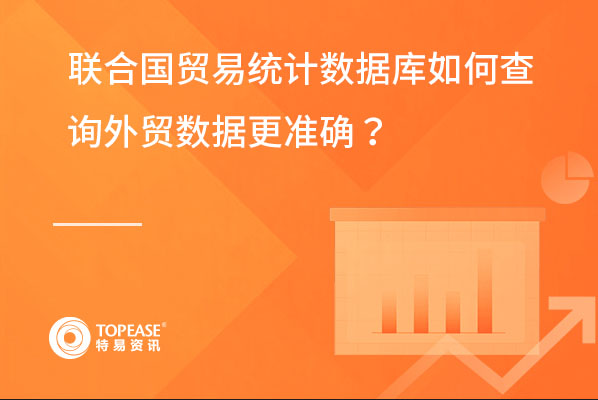 联合国贸易统计数据库如何查询外贸数据更准确？

TOPEASE®
特易资讯